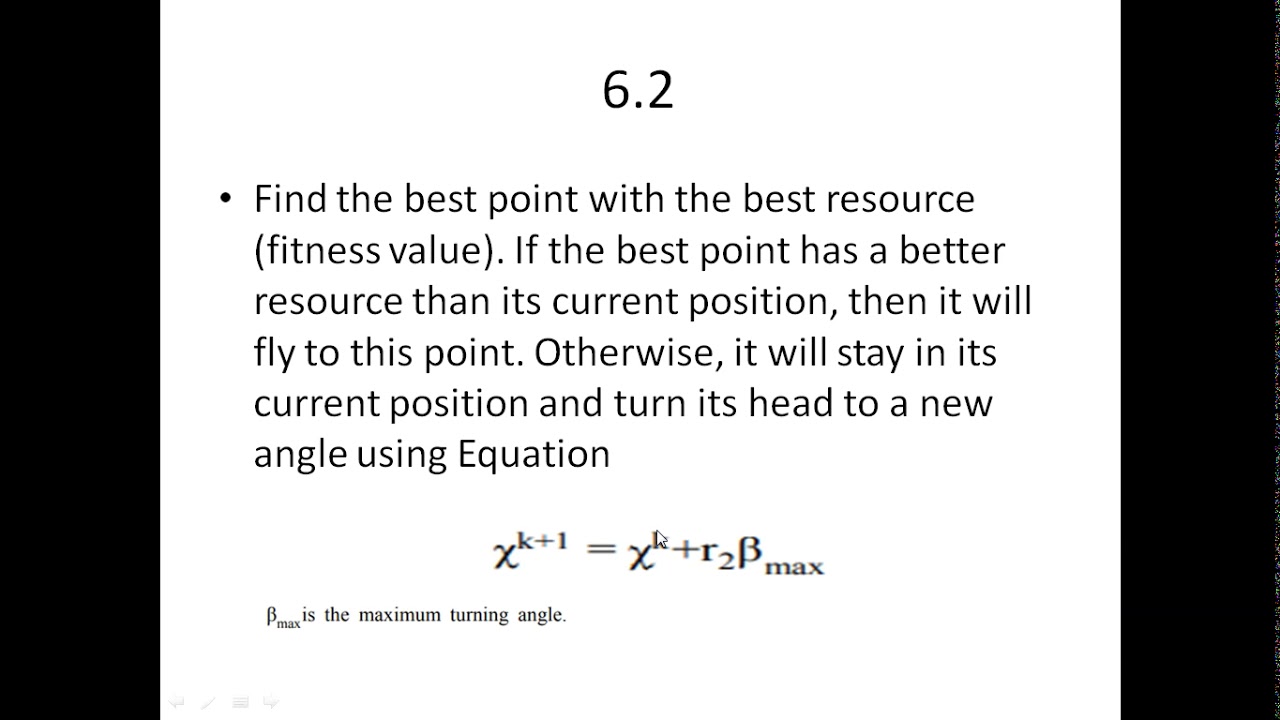 6.2

• Find the best point with the best resource (fitness value). If the best point has a better resource than its current position, then it will fly to this point. Otherwise, it will stay in its current position and turn its head to a new angle using Equation

$\chi^{k+1} = \chi^{k} + r_2\beta_{max}$

$\beta_{max}$ is the maximum turning angle.